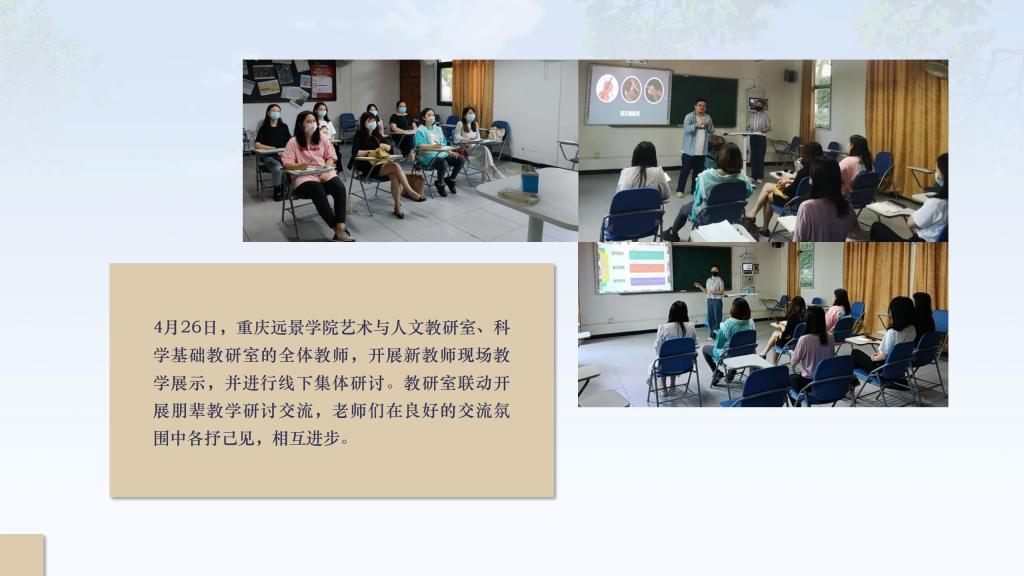 4月26日，重庆远景学院艺术与人文教研室、科学基础教研室的全体教师，开展新教师现场教学展示，并进行线下集体研讨。教研室联动开展朋辈教学研讨交流，老师们在良好的交流氛围中各抒己见，相互进步。